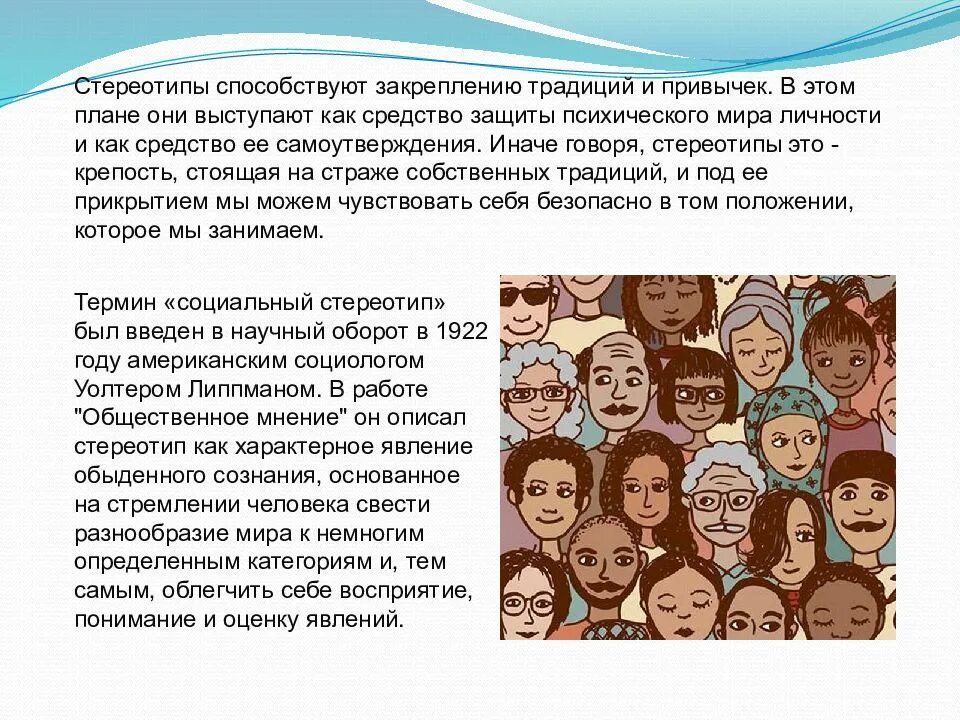 Стереотипы способствуют закреплению традиций и привычек. В этом плане они выступают как средство защиты психического мира личности и как средство ее самоутверждения. Иначе говоря, стереотипы это - крепость, стоящая на страже собственных традиций, и под ее прикрытием мы можем чувствовать себя безопасно в том положении, которое мы занимаем.

Термин «социальный стереотип» был введен в научный оборот в 1922 году американским социологом Уолтером Липпманом. В работе "Общественное мнение" он описал стереотип как характерное явление обыденного сознания, основанное на стремлении человека свести разнообразие мира к немногим определенным категориям и, тем самым, облегчить себе восприятие, понимание и оценку явлений.